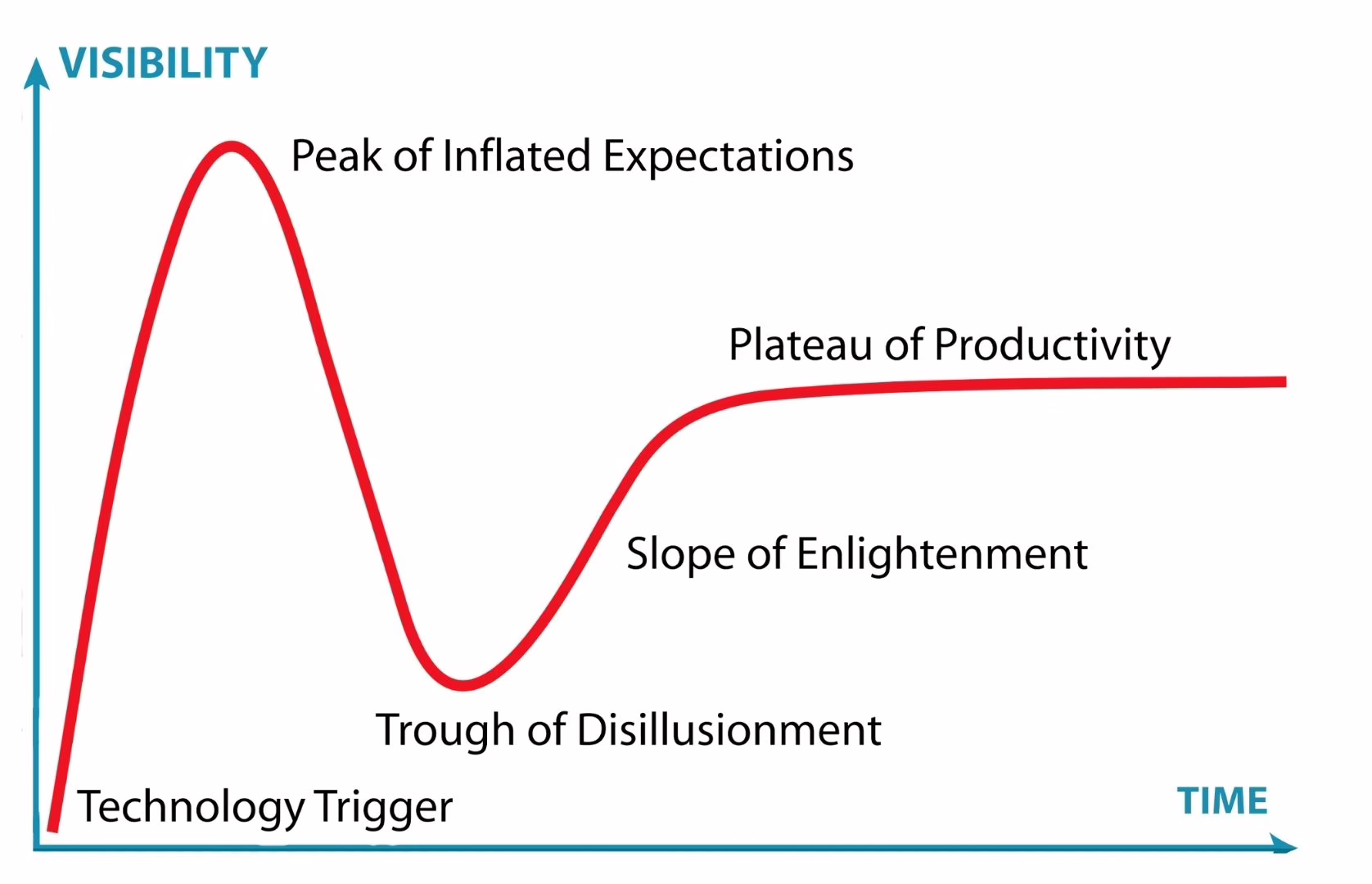 VISIBILITY

Peak of Inflated Expectations

Plateau of Productivity

Slope of Enlightenment

Trough of Disillusionment

Technology Trigger

TIME